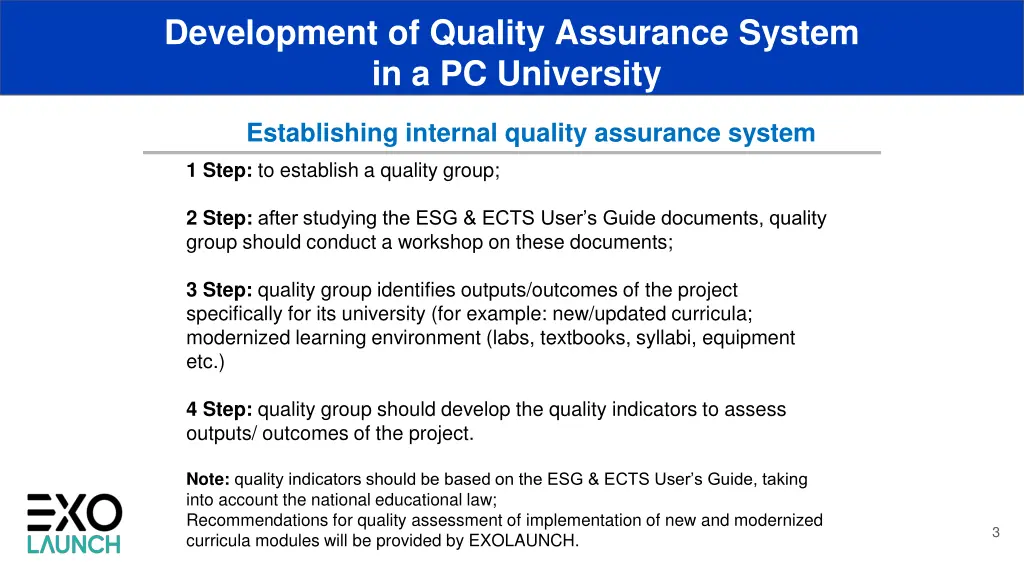 Development of Quality Assurance System in a PC University

Establishing internal quality assurance system

1 Step: to establish a quality group;

2 Step: after studying the ESG & ECTS User's Guide documents, quality group should conduct a workshop on these documents;

3 Step: quality group identifies outputs/outcomes of the project specifically for its university (for example: new/updated curricula; modernized learning environment (labs, textbooks, syllabi, equipment etc.)

4 Step: quality group should develop the quality indicators to assess outputs/ outcomes of the project.

Note: quality indicators should be based on the ESG & ECTS User's Guide, taking into account the national educational law;
Recommendations for quality assessment of implementation of new and modernized curricula modules will be provided by EXOLAUNCH.

EXO LAUNCH

3